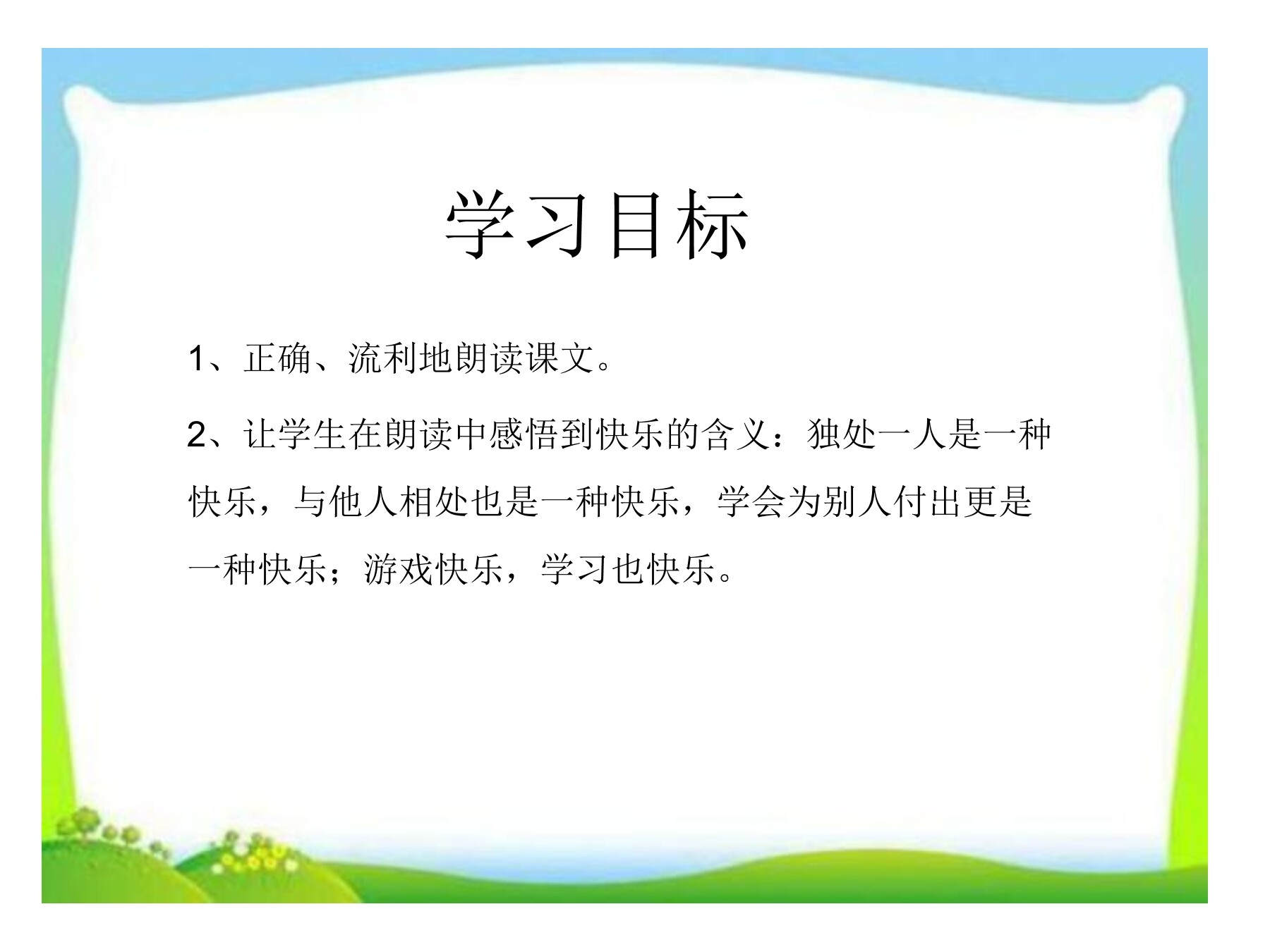 学习目标

1、正确、流利地朗读课文。

2、让学生在朗读中感悟到快乐的含义：独处一人是一种快乐，与他人相处也是一种快乐，学会为别人付出更是一种快乐；游戏快乐，学习也快乐。